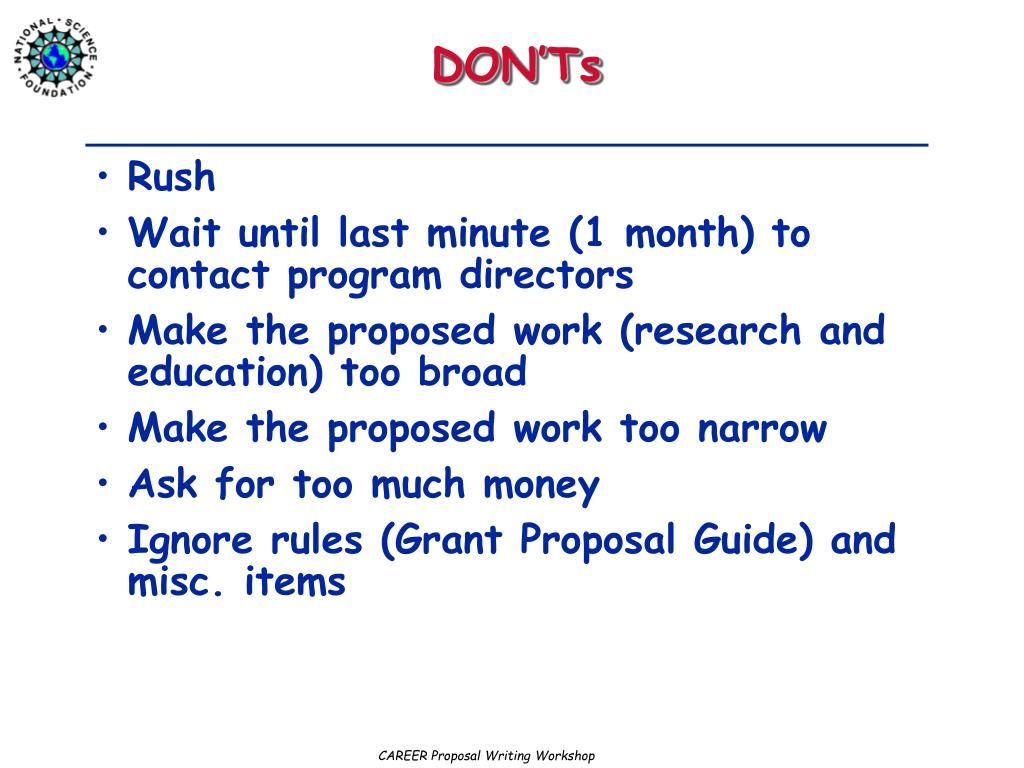 NATIONAL SCIENCE FOUNDATION

DON'Ts

• Rush
• Wait until last minute (1 month) to contact program directors
• Make the proposed work (research and education) too broad
• Make the proposed work too narrow
• Ask for too much money
• Ignore rules (Grant Proposal Guide) and misc. items

CAREER Proposal Writing Workshop